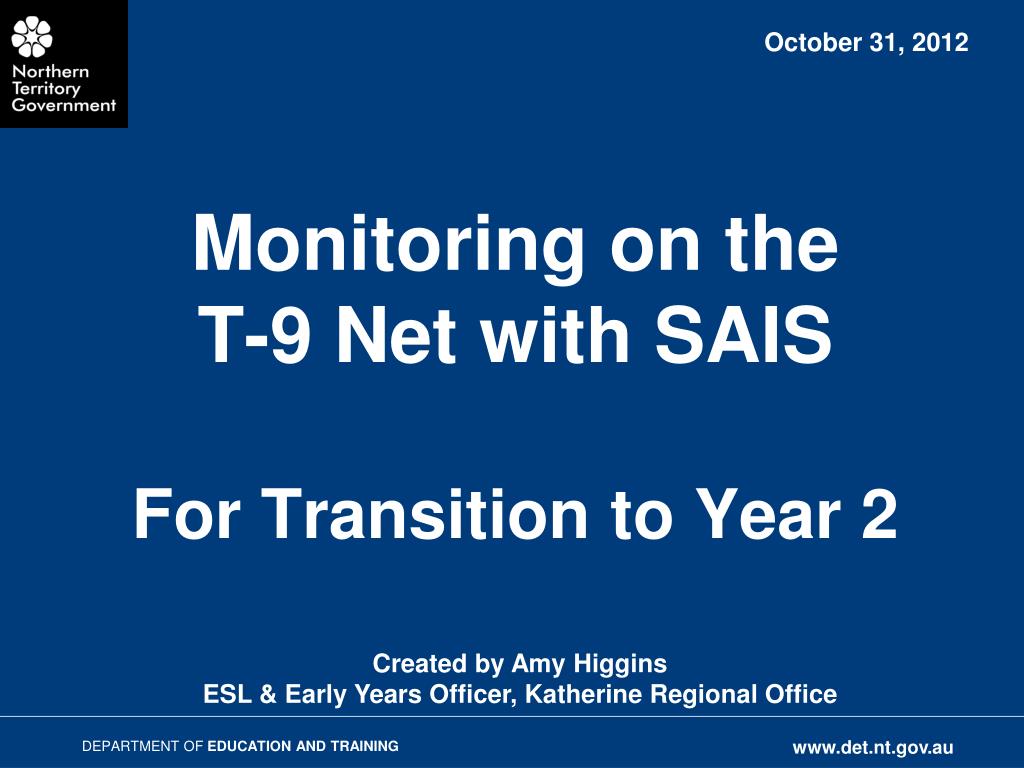 Northern Territory Government

October 31, 2012

Monitoring on the T-9 Net with SAIS

For Transition to Year 2

Created by Amy Higgins
ESL & Early Years Officer, Katherine Regional Office

DEPARTMENT OF EDUCATION AND TRAINING

www.det.nt.gov.au